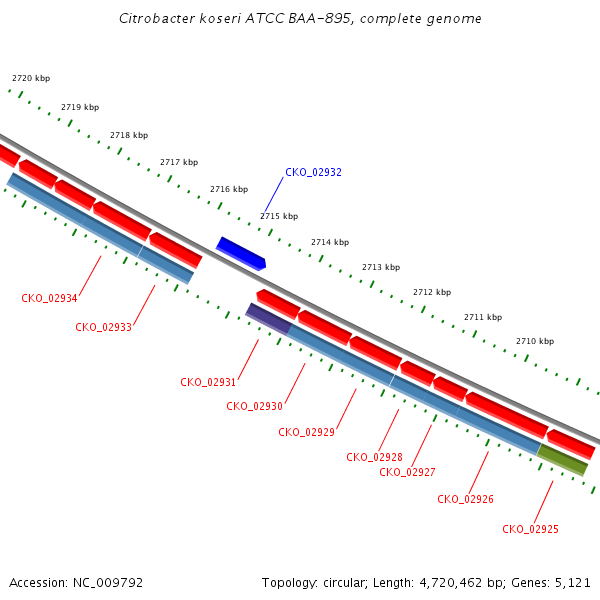 Citrobacter koseri ATCC BAA-895, complete genome

2720 kbp
2719 kbp
2718 kbp
2717 kbp
2716 kbp
CKO_02932
2715 kbp
2714 kbp
2713 kbp
2712 kbp
2711 kbp
2710 kbp

CKO_02934
CKO_02933
CKO_02931
CKO_02930
CKO_02929
CKO_02928
CKO_02927
CKO_02926
CKO_02925

Accession: NC_009792

Topology: circular; Length: 4,720,462 bp; Genes: 5,121